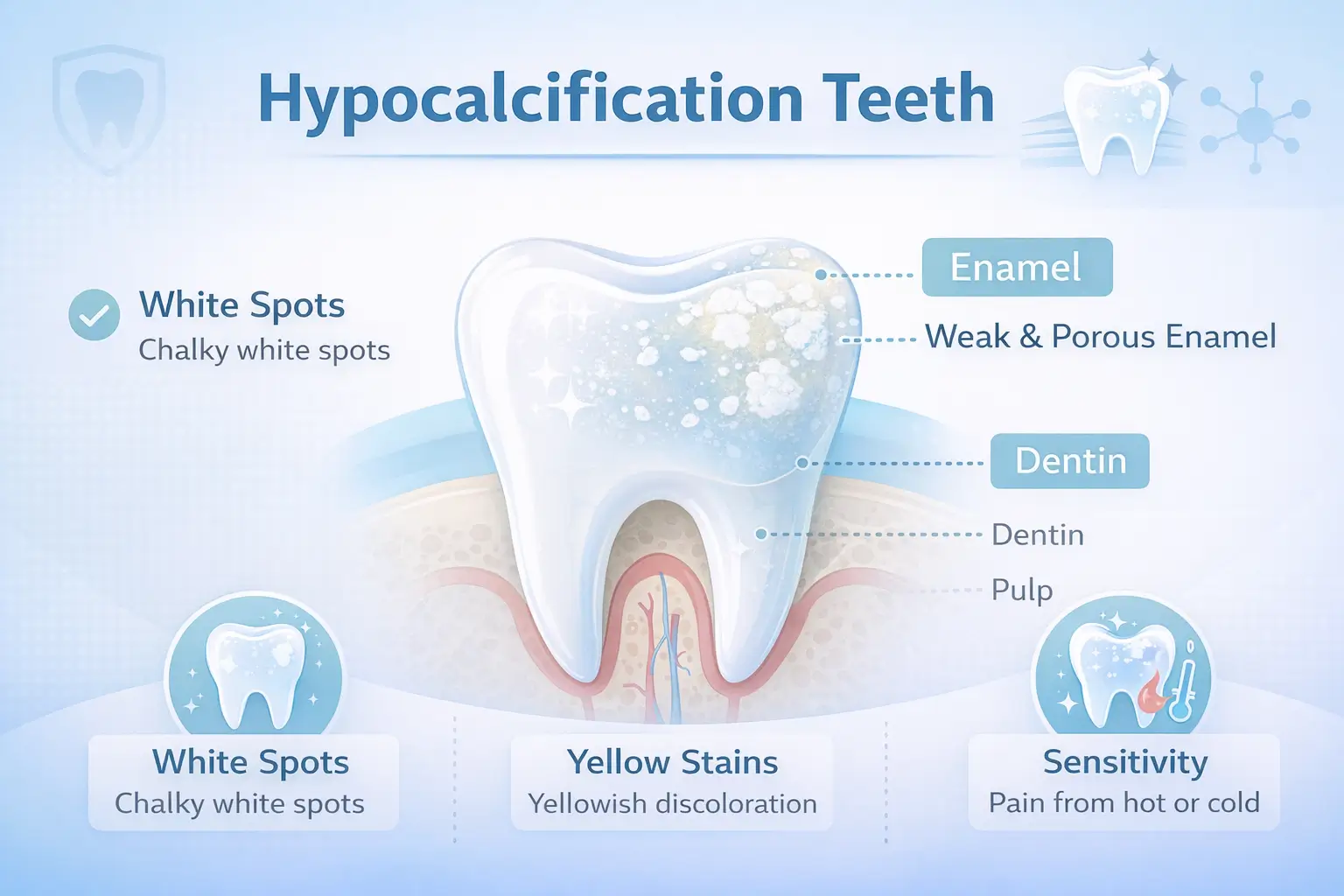 Hypocalcification Teeth

White Spots
Chalky white spots

Enamel
Weak & Porous Enamel

Dentin
Dentin
Pulp

White Spots
Chalky white spots

Yellow Stains
Yellowish discoloration

Sensitivity
Pain from hot or cold